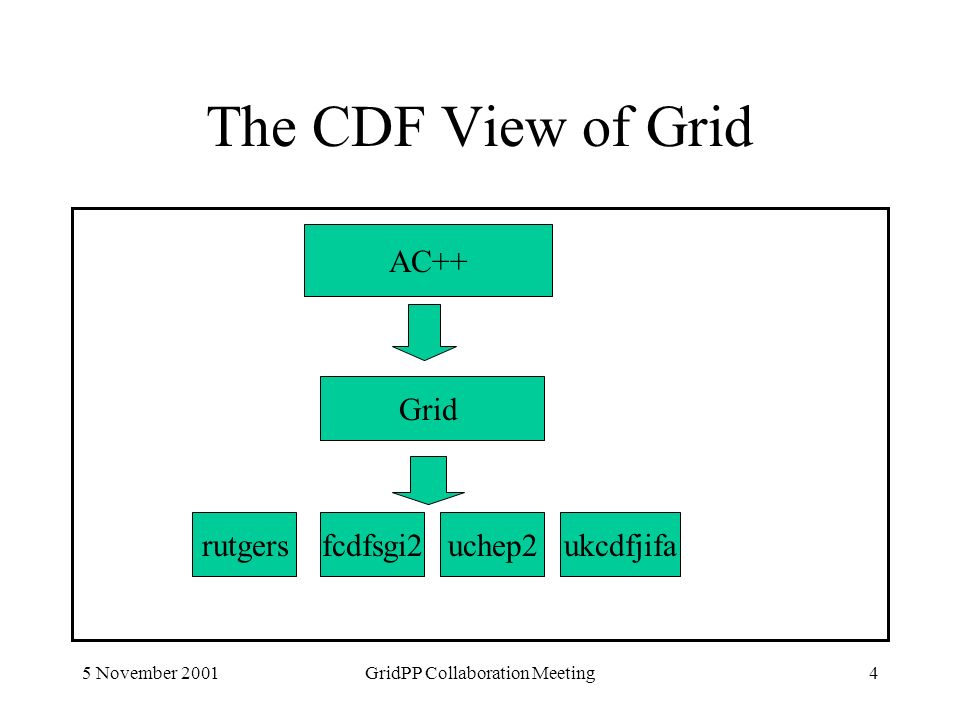 The CDF View of Grid

AC++

Grid

rutgers fcdfsgi2 uchep2 ukcdfjifa

5 November 2001 GridPP Collaboration Meeting 4